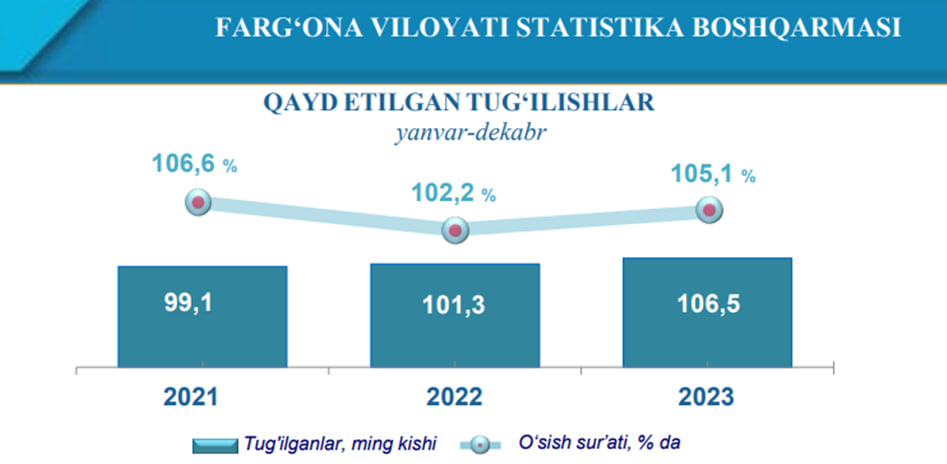 FARG‘ONA VILOYATI STATISTIKA BOSHQARMASI

QAYD ETILGAN TUG‘ILISHLAR
yanvar-dekabr

106,6 %
102,2 %
105,1 %

99,1
101,3
106,5

2021
2022
2023

Tug'ilganlar, ming kishi
O‘sish sur'ati, % da